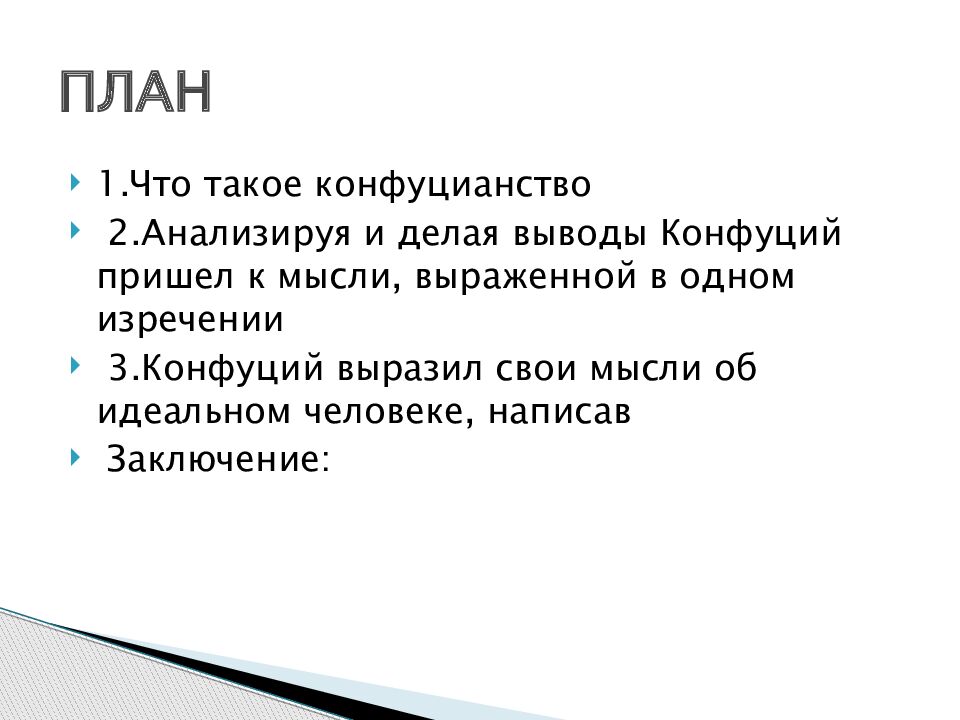 ПЛАН

1.Что такое конфуцианство

2.Анализируя и делая выводы Конфуций пришел к мысли, выраженной в одном изречении

3.Конфуций выразил свои мысли об идеальном человеке, написав

Заключение: